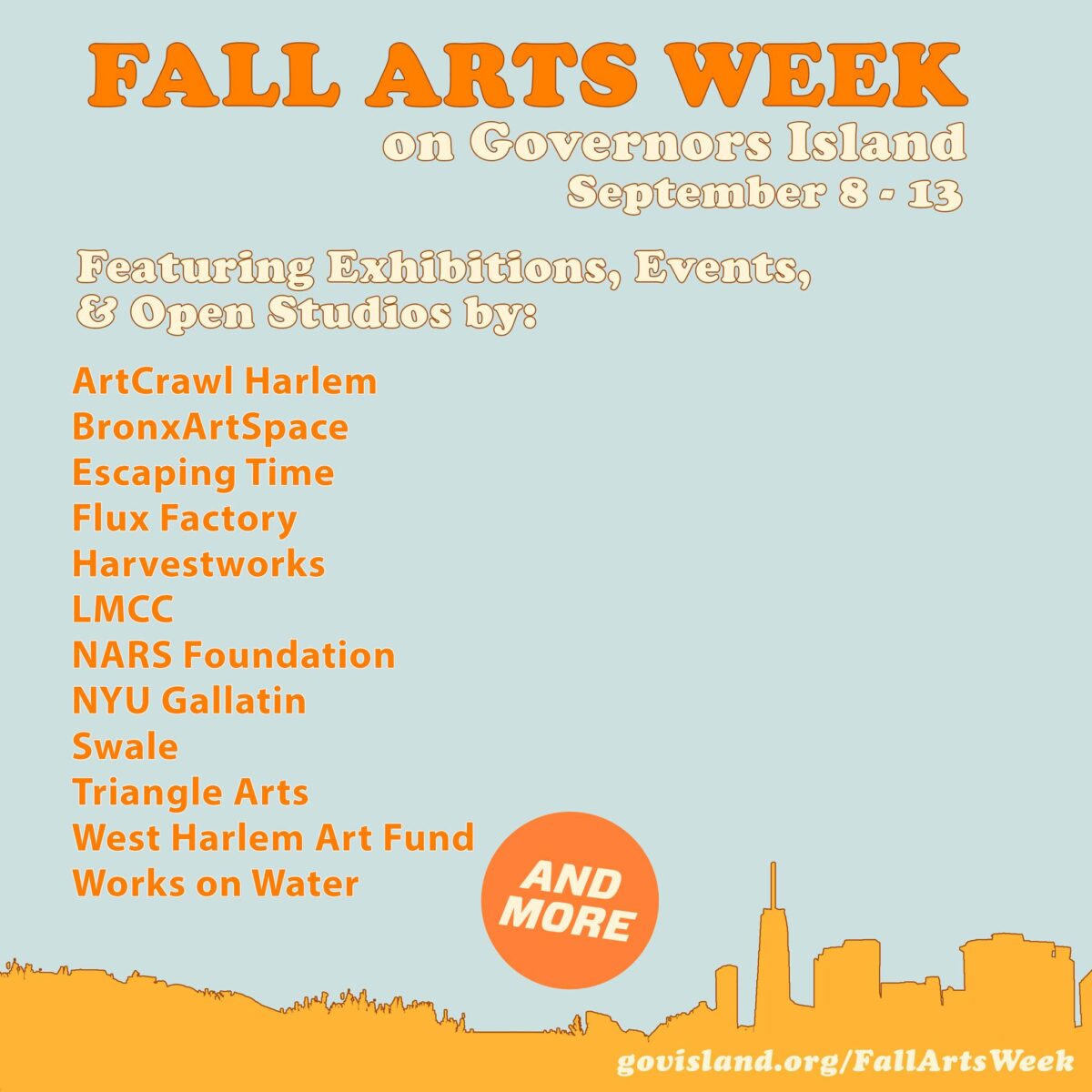 FALL ARTS WEEK
on Governors Island
September 8 - 13

Featuring Exhibitions, Events, & Open Studios by:

ArtCrawl Harlem
BronxArtSpace
Escaping Time
Flux Factory
Harvestworks
LMCC
NARS Foundation
NYU Gallatin
Swale
Triangle Arts
West Harlem Art Fund
Works on Water

AND MORE

govisland.org/FallArtsWeek